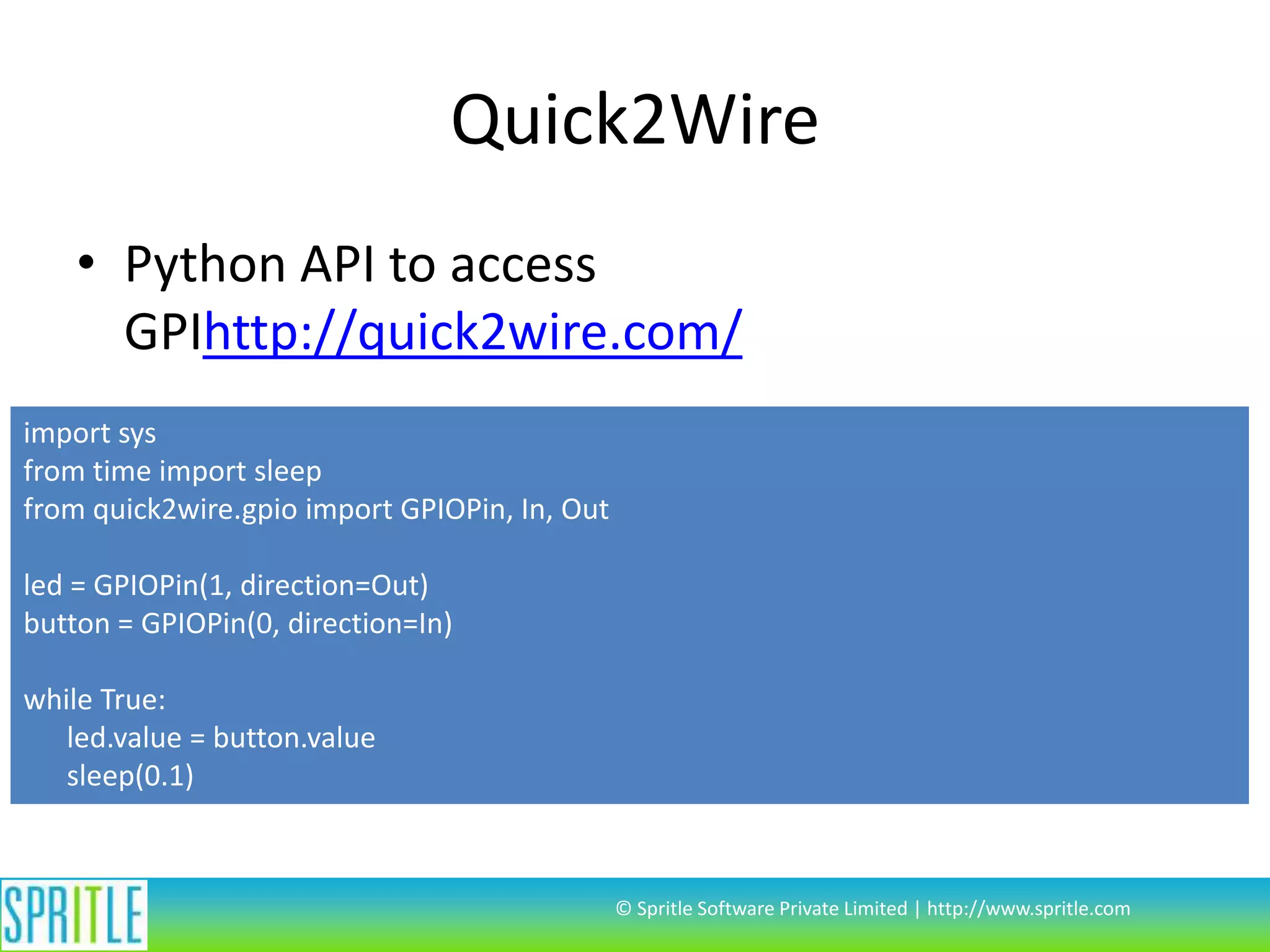 Quick2Wire

• Python API to access GPIhttp://quick2wire.com/

import sys
from time import sleep
from quick2wire.gpio import GPIOPin, In, Out

led = GPIOPin(1, direction=Out)
button = GPIOPin(0, direction=In)

while True:
    led.value = button.value
    sleep(0.1)

SPRITLE

© Spritle Software Private Limited | http://www.spritle.com